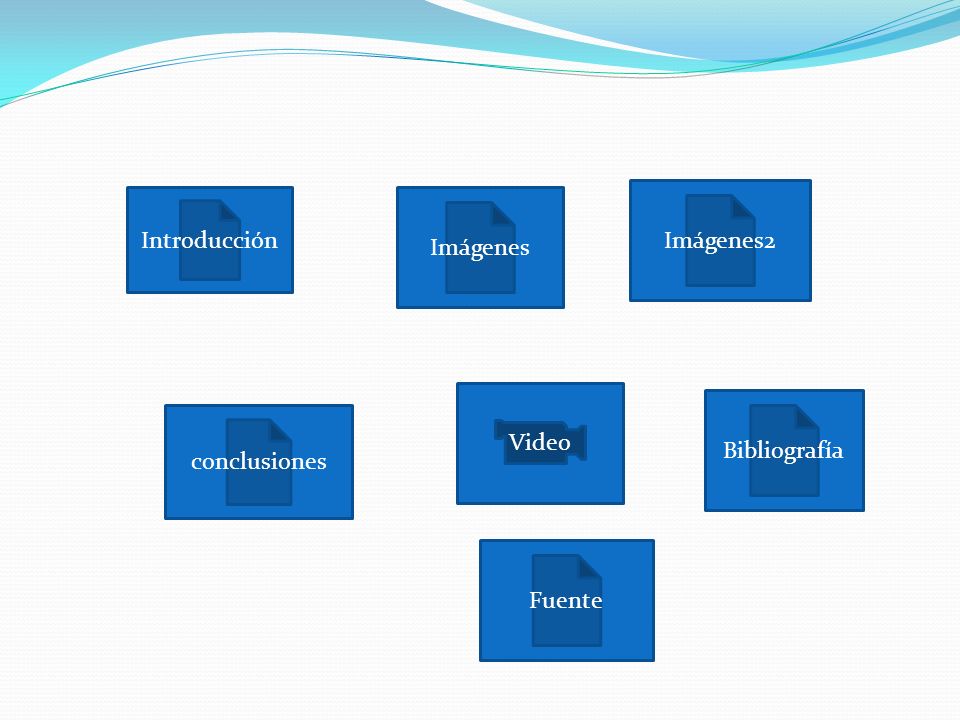 Introducción

Imágenes

Imágenes2

conclusiones

Video

Bibliografía

Fuente